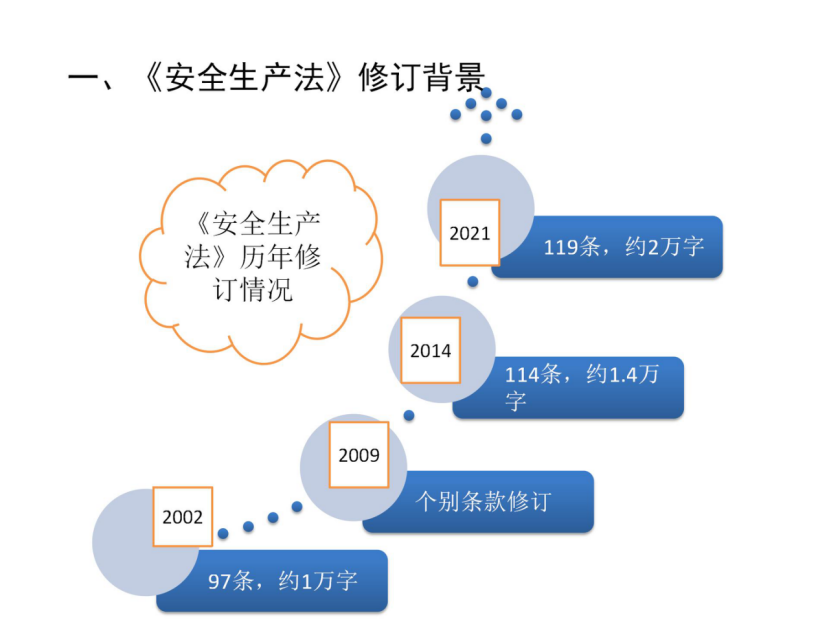 一、《安全生产法》修订背景

《安全生产法》历年修订情况

2021
119条，约2万字

2014
114条，约1.4万字

2009
个别条款修订

2002
97条，约1万字